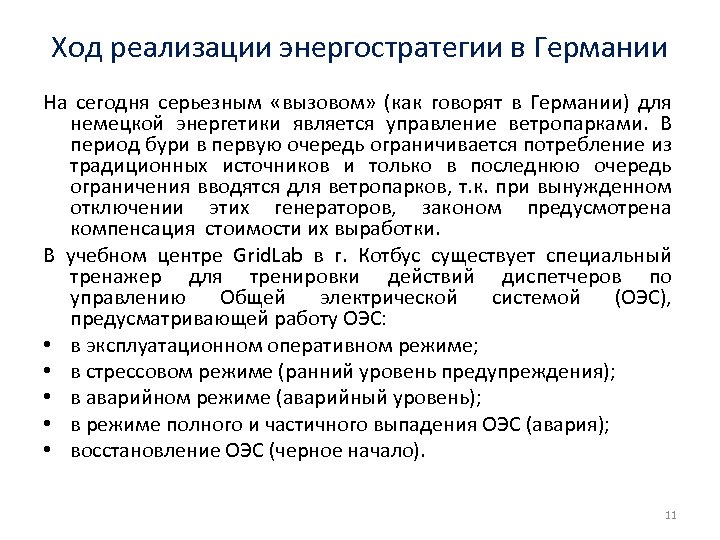 Ход реализации энергостратегии в Германии

На сегодня серьезным «вызовом» (как говорят в Германии) для немецкой энергетики является управление ветропарками. В период бури в первую очередь ограничивается потребление из традиционных источников и только в последнюю очередь ограничения вводятся для ветропарков, т.к. при вынужденном отключении этих генераторов, законом предусмотрена компенсация стоимости их выработки.

В учебном центре GridLab в г. Котбус существует специальный тренажер для тренировки действий диспетчеров по управлению Общей электрической системой (ОЭС), предусматривающей работу ОЭС:

• в эксплуатационном оперативном режиме;
• в стрессовом режиме (ранний уровень предупреждения);
• в аварийном режиме (аварийный уровень);
• в режиме полного и частичного выпадения ОЭС (авария);
• восстановление ОЭС (черное начало).

11